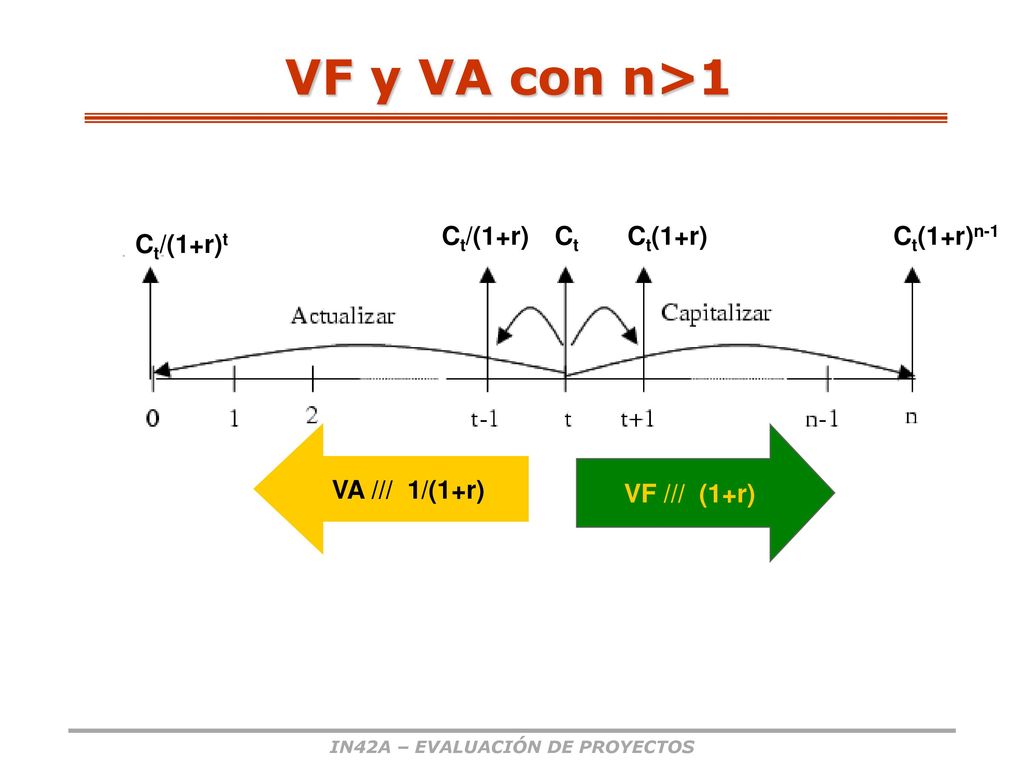 VF y VA con n>1

$C_t/(1+r)^t$

$C_t/(1+r)$ $C_t$ $C_t(1+r)$ $C_t(1+r)^{n-1}$

Actualizar

Capitalizar

0 1 2 t-1 t t+1 n-1 n

VA /// 1/(1+r)

VF /// (1+r)

IN42A – EVALUACIÓN DE PROYECTOS